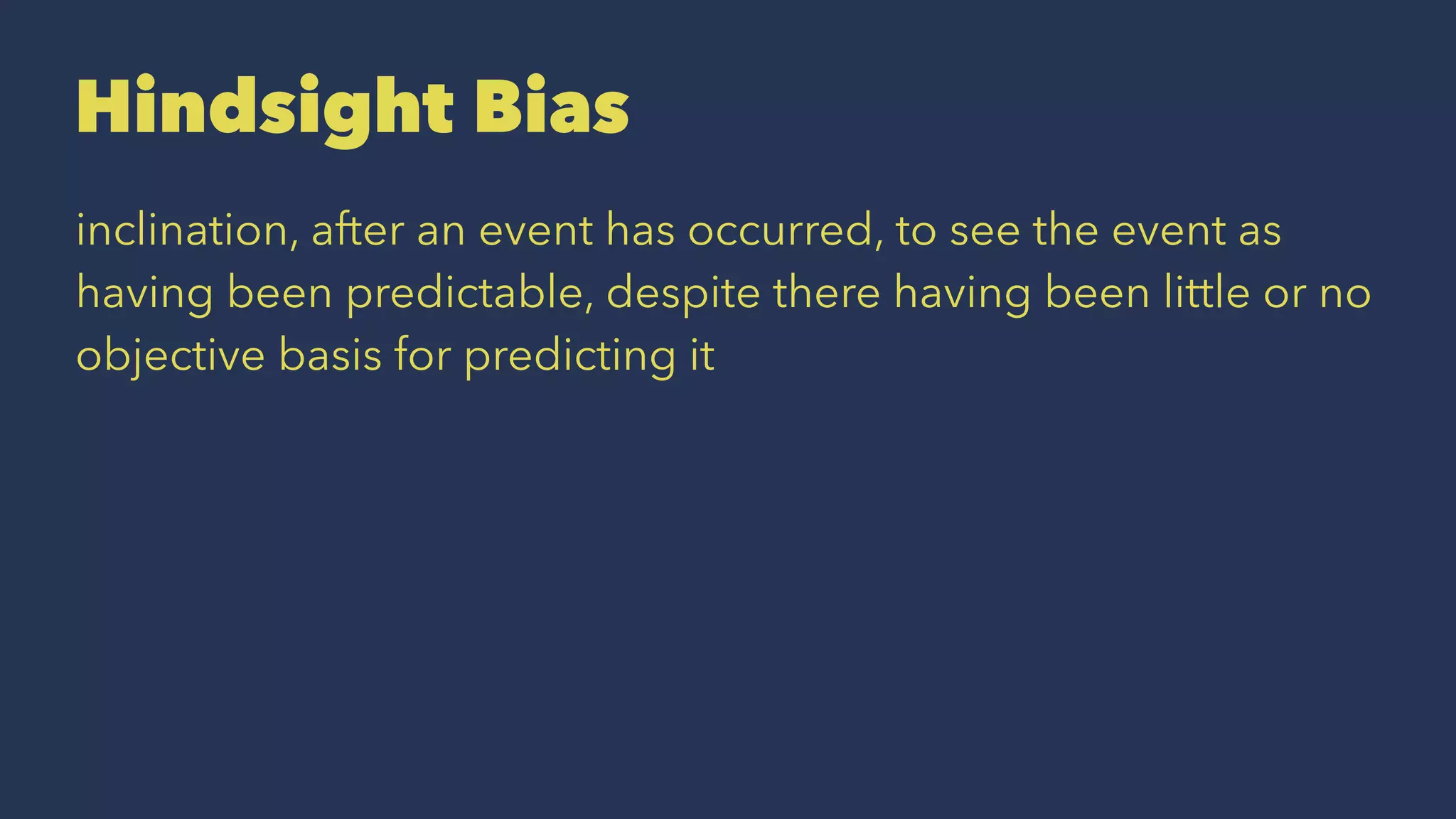 Hindsight Bias

inclination, after an event has occurred, to see the event as having been predictable, despite there having been little or no objective basis for predicting it